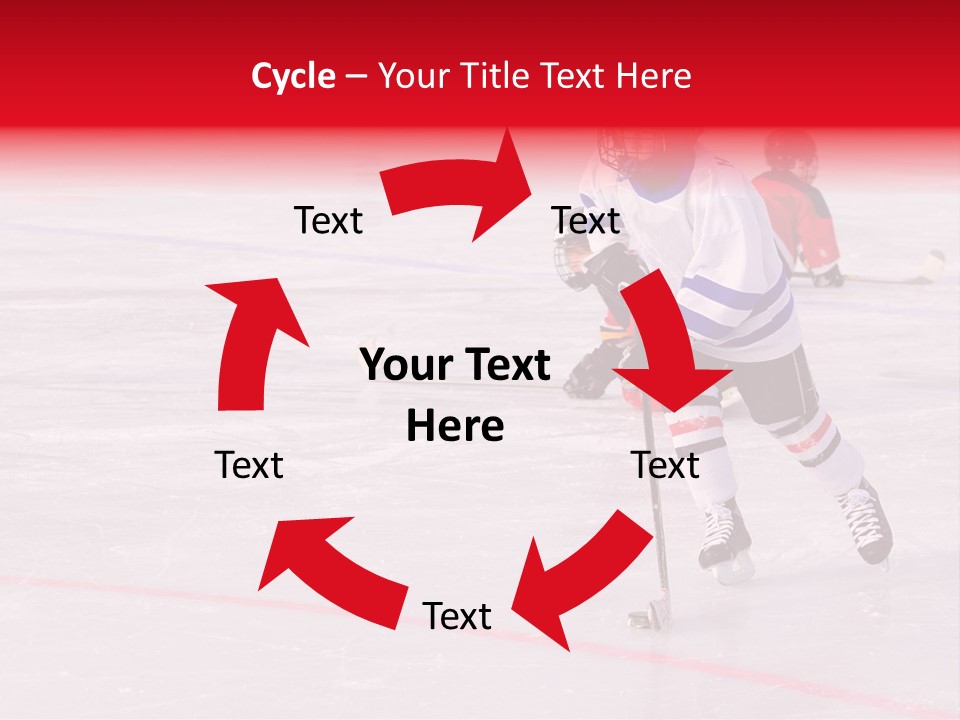 Cycle – Your Title Text Here

Text

Text

Your Text Here

Text

Text

Text